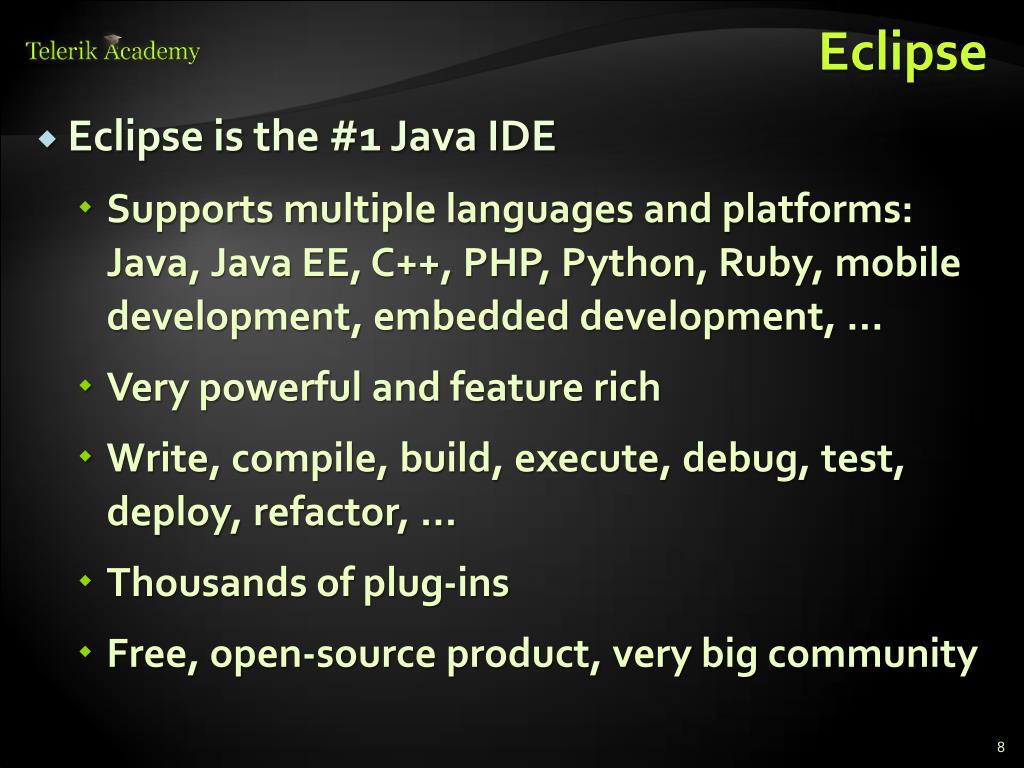 Telerik Academy

Eclipse

Eclipse is the #1 Java IDE

Supports multiple languages and platforms: Java, Java EE, C++, PHP, Python, Ruby, mobile development, embedded development, …

Very powerful and feature rich

Write, compile, build, execute, debug, test, deploy, refactor, …

Thousands of plug-ins

Free, open-source product, very big community

8